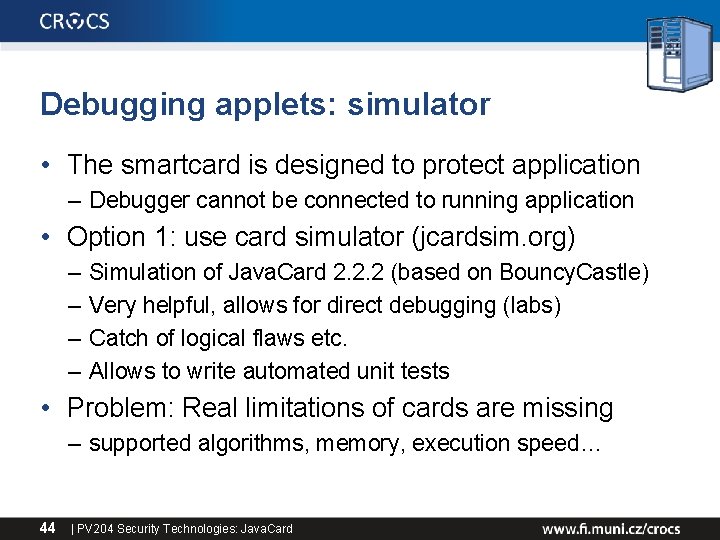 CROCS

Debugging applets: simulator

• The smartcard is designed to protect application
– Debugger cannot be connected to running application
• Option 1: use card simulator (jcardsim.org)
– Simulation of JavaCard 2.2.2 (based on BouncyCastle)
– Very helpful, allows for direct debugging (labs)
– Catch of logical flaws etc.
– Allows to write automated unit tests
• Problem: Real limitations of cards are missing
– supported algorithms, memory, execution speed…

44 | PV204 Security Technologies: JavaCard www.fi.muni.cz/crocs